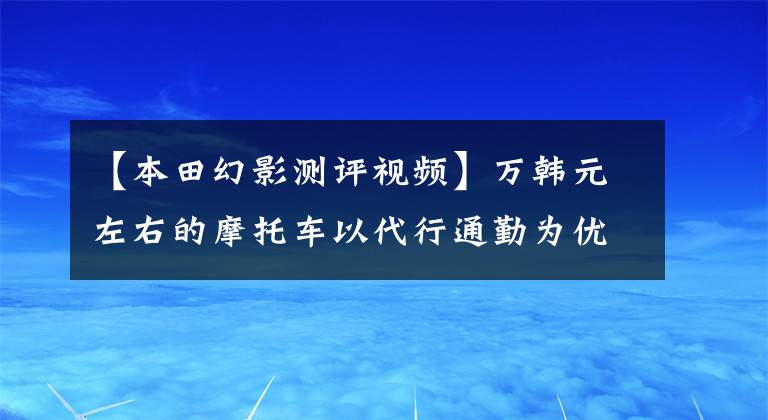 【本田幻影测评视频】万韩元左右的摩托车以代行通勤为优